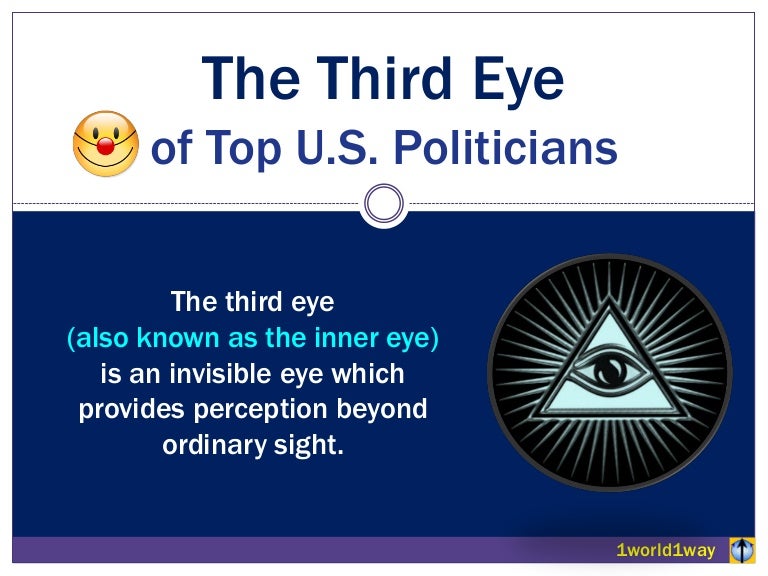 The Third Eye
of Top U.S. Politicians

The third eye
(also known as the inner eye)
is an invisible eye which provides perception beyond ordinary sight.

1world1way